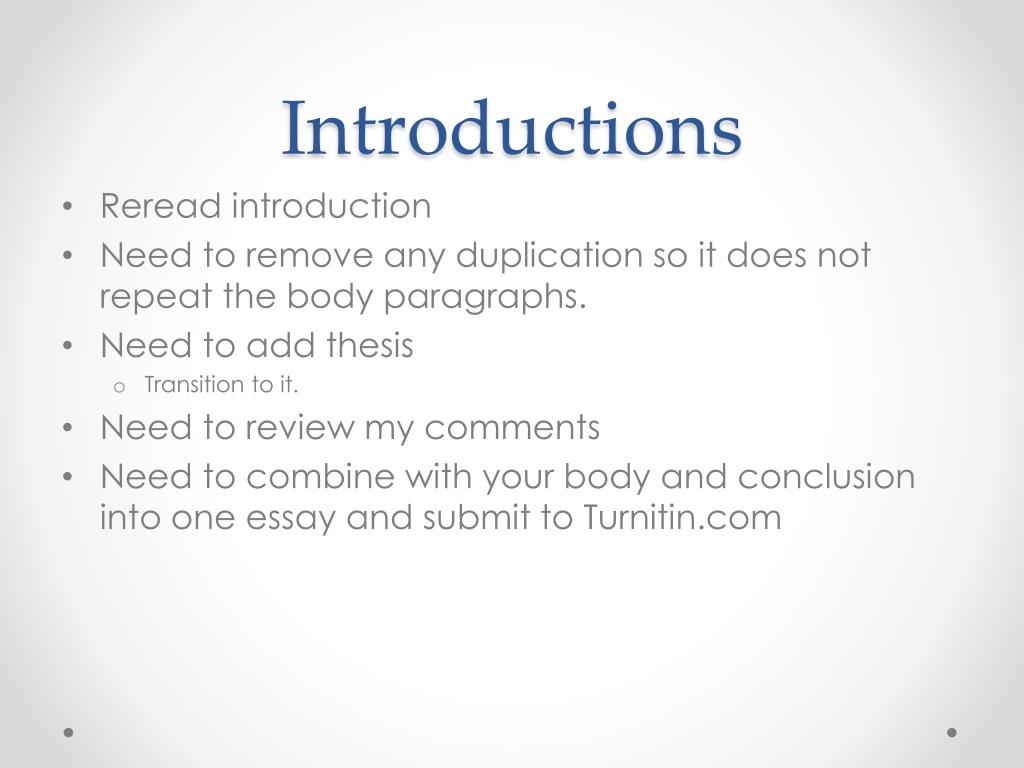 Introductions

• Reread introduction
• Need to remove any duplication so it does not repeat the body paragraphs.
• Need to add thesis
  o Transition to it.
• Need to review my comments
• Need to combine with your body and conclusion into one essay and submit to Turnitin.com